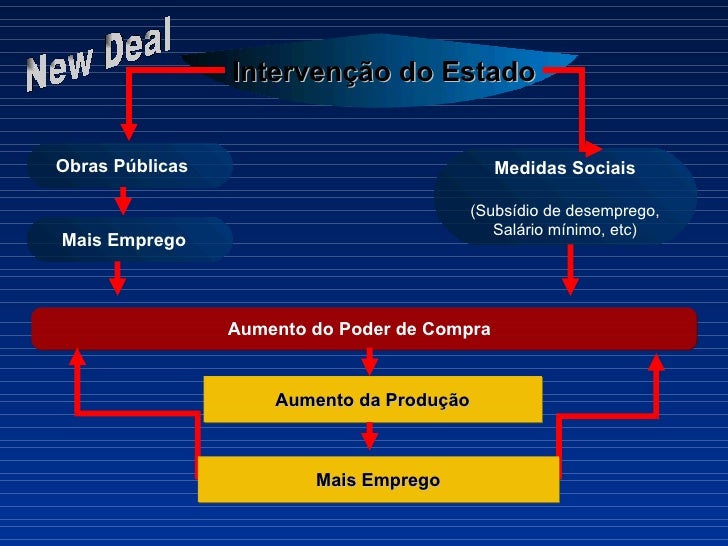 New Deal

Intervenção do Estado

Obras Públicas

Mais Emprego

Medidas Sociais

(Subsídio de desemprego, Salário mínimo, etc)

Aumento do Poder de Compra

Aumento da Produção

Mais Emprego